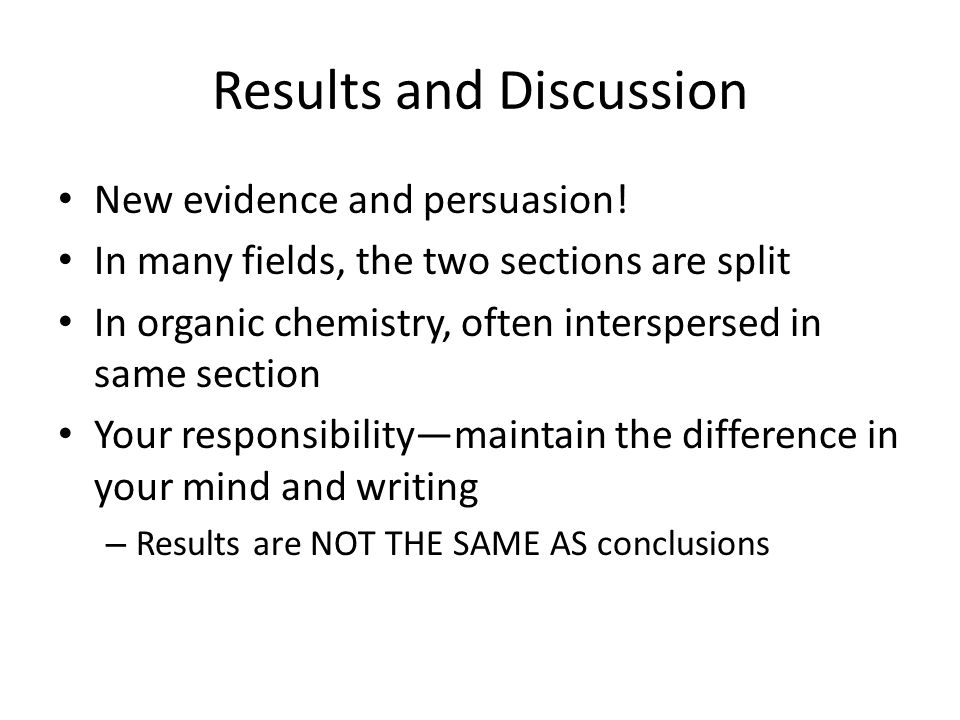 Results and Discussion

• New evidence and persuasion!
• In many fields, the two sections are split
• In organic chemistry, often interspersed in same section
• Your responsibility—maintain the difference in your mind and writing
– Results are NOT THE SAME AS conclusions